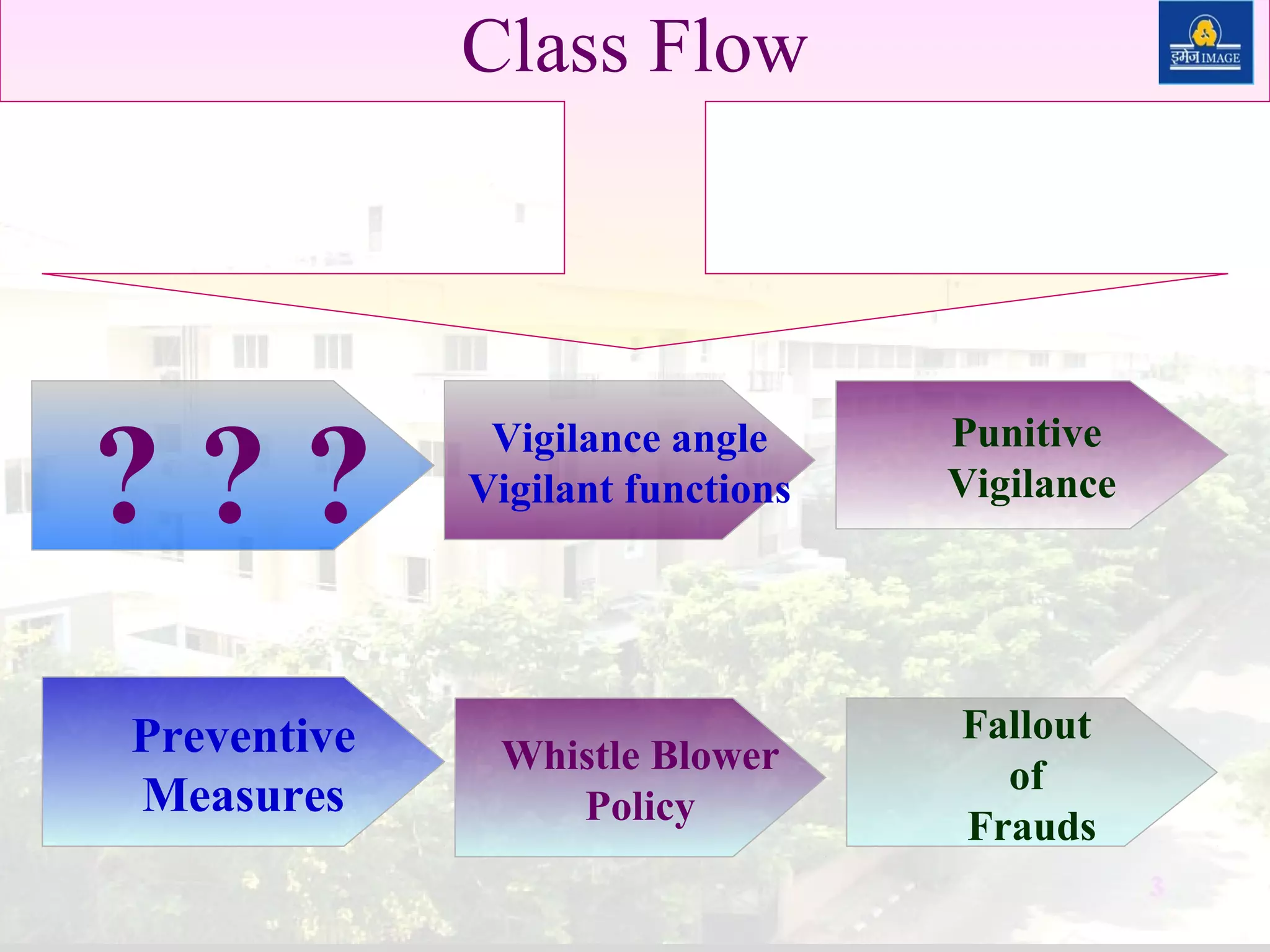 Class Flow

इमेज IMAGE

? ? ?

Vigilance angle
Vigilant functions

Punitive
Vigilance

Preventive
Measures

Whistle Blower
Policy

Fallout
of
Frauds

3